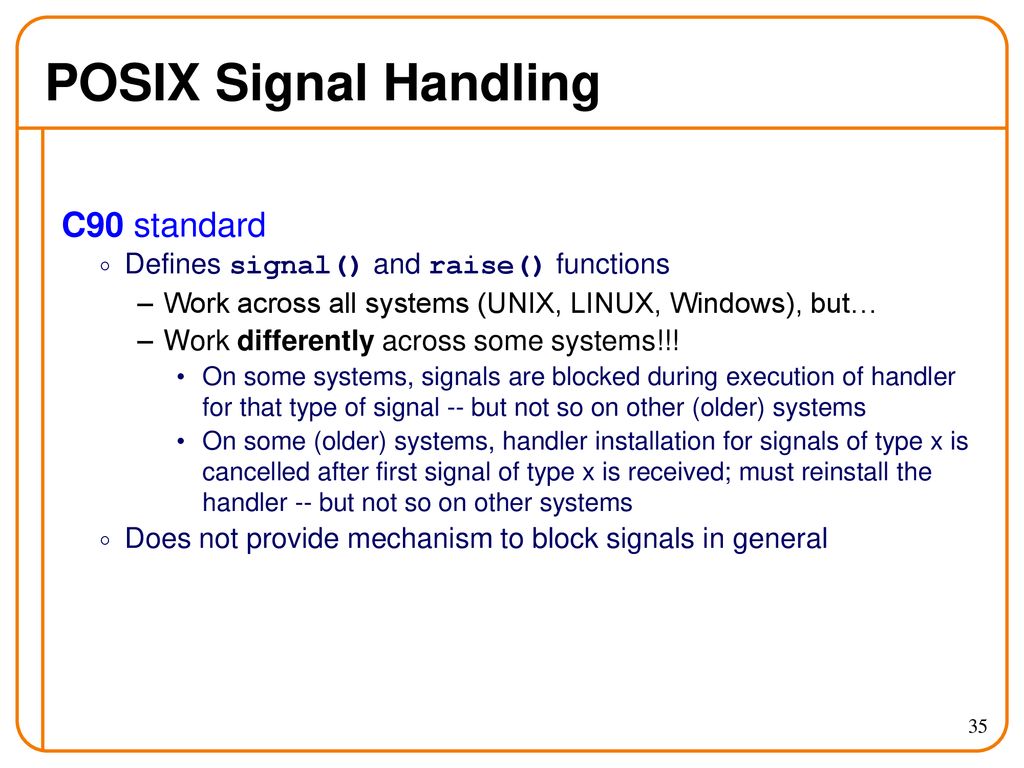 POSIX Signal Handling

C90 standard

◦ Defines signal() and raise() functions

– Work across all systems (UNIX, LINUX, Windows), but…

– Work differently across some systems!!!

• On some systems, signals are blocked during execution of handler for that type of signal -- but not so on other (older) systems

• On some (older) systems, handler installation for signals of type x is cancelled after first signal of type x is received; must reinstall the handler -- but not so on other systems

◦ Does not provide mechanism to block signals in general

35